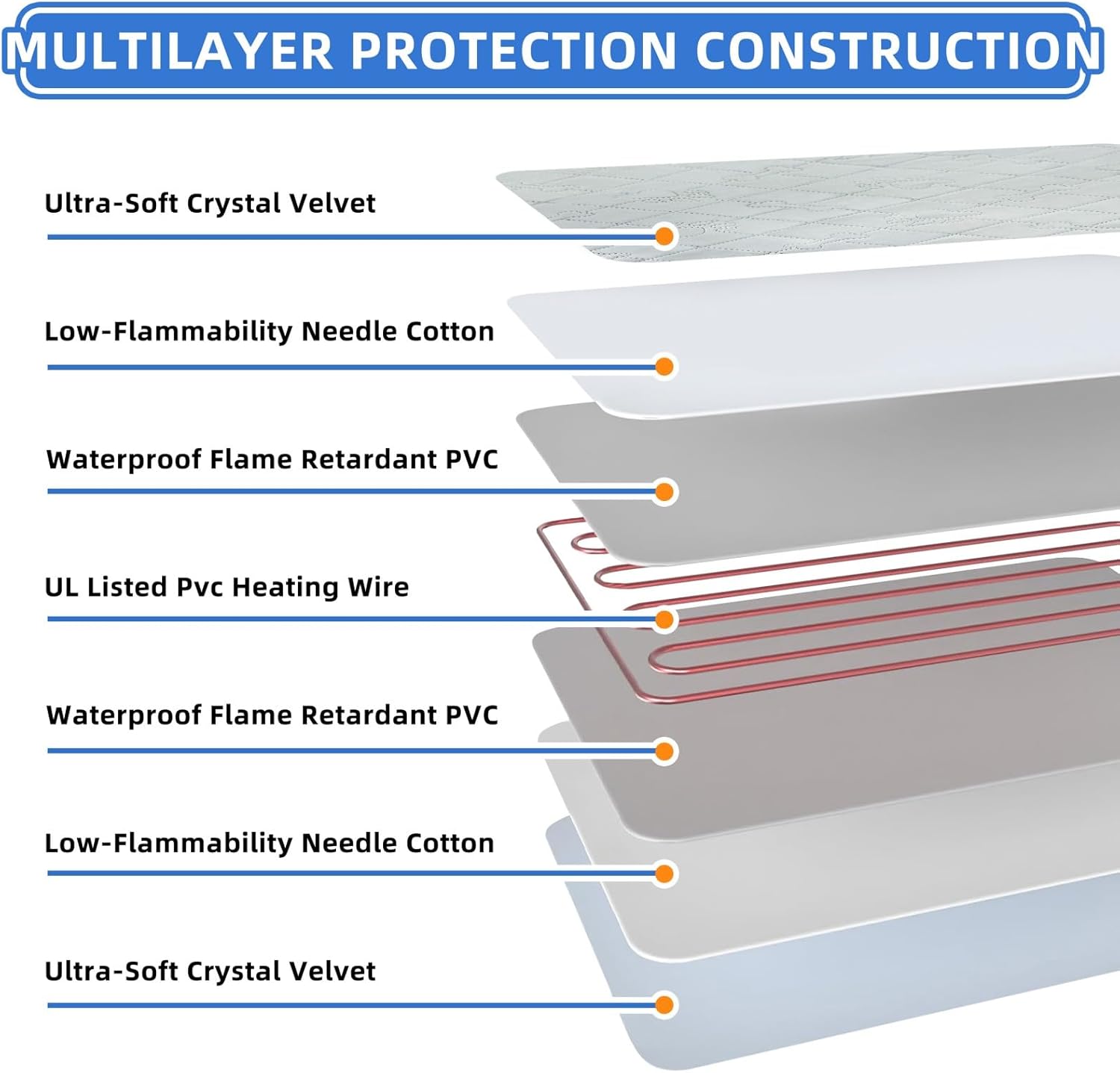 MULTILAYER PROTECTION CONSTRUCTION

Ultra-Soft Crystal Velvet

Low-Flammability Needle Cotton

Waterproof Flame Retardant PVC

UL Listed Pvc Heating Wire

Waterproof Flame Retardant PVC

Low-Flammability Needle Cotton

Ultra-Soft Crystal Velvet